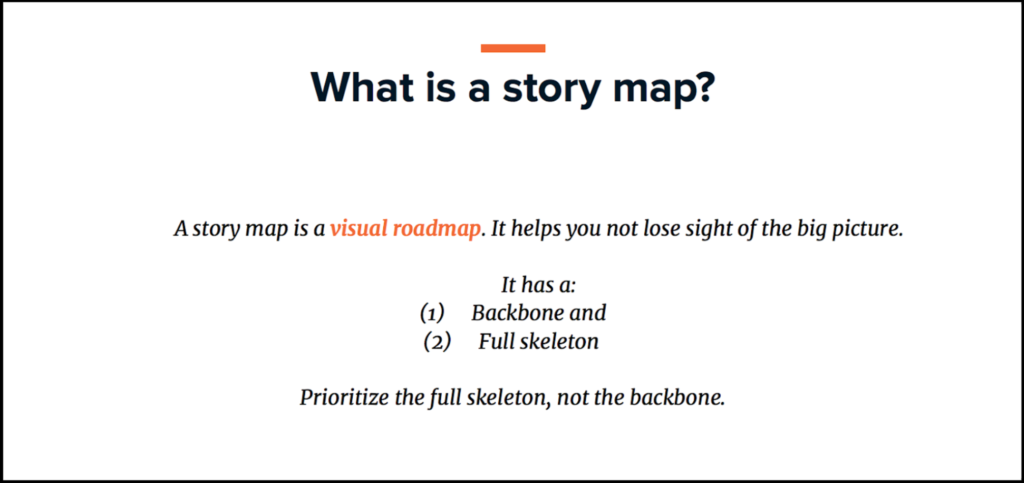 What is a story map?

A story map is a visual roadmap. It helps you not lose sight of the big picture.

It has a:
(1) Backbone and
(2) Full skeleton

Prioritize the full skeleton, not the backbone.